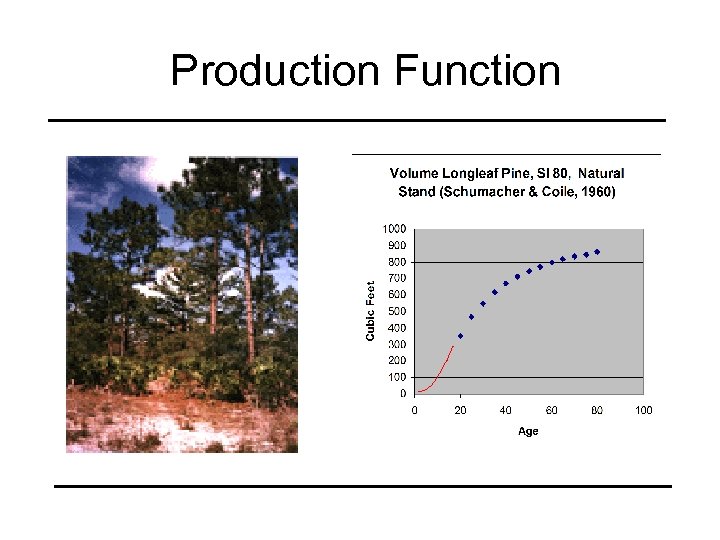 Production Function

Volume Longleaf Pine, SI 80, Natural Stand (Schumacher & Coile, 1960)

1000
900
800
700
600
500
400
300
200
100
0

Cubic Feet

0 20 40 60 80 100

Age